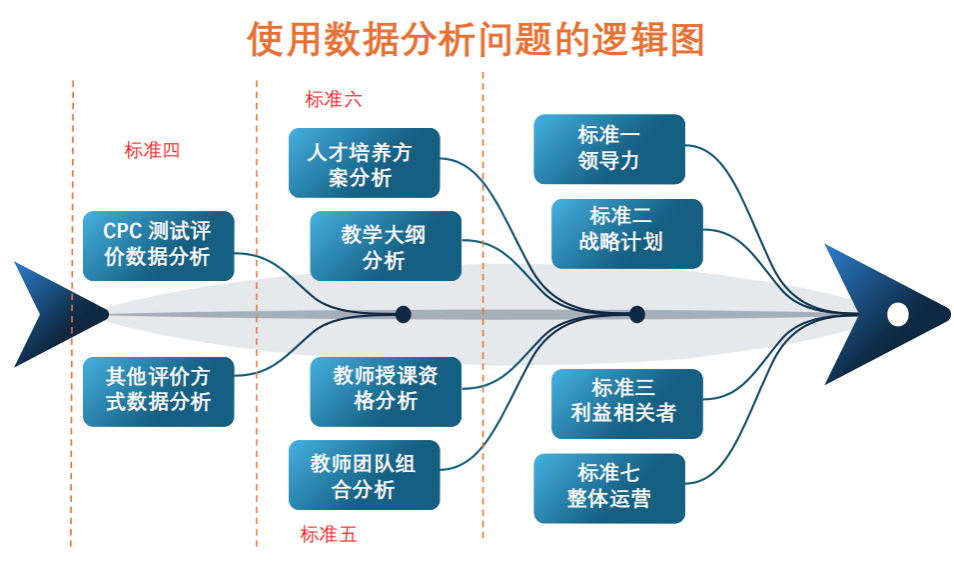 使用数据分析问题的逻辑图

标准四

CPC 测试评价数据分析

其他评价方式数据分析

标准六

人才培养方案分析

教学大纲分析

教师授课资格分析

教师团队组合分析

标准五

标准一
领导力

标准二
战略计划

标准三
利益相关者

标准七
整体运营